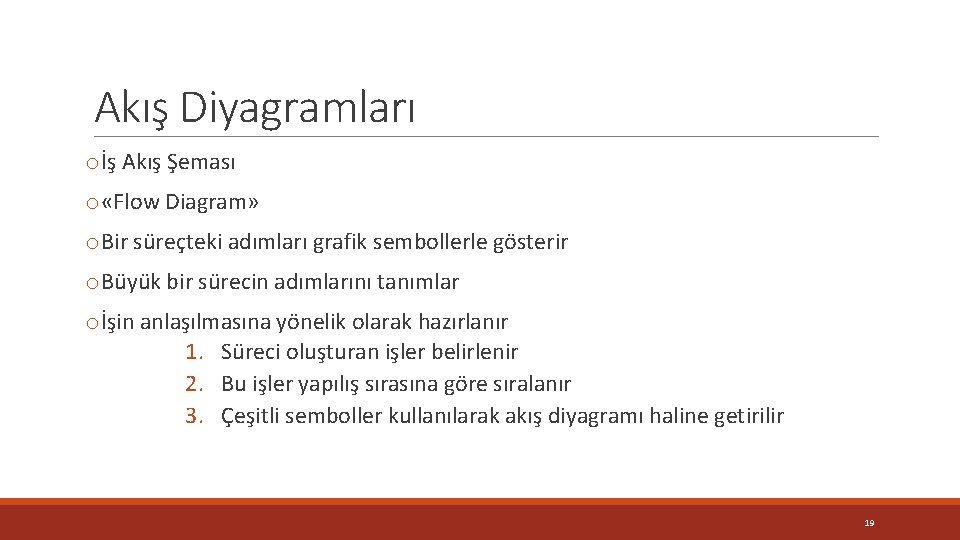 Akış Diyagramları

o İş Akış Şeması

o «Flow Diagram»

o Bir süreçteki adımları grafik sembollerle gösterir

o Büyük bir sürecin adımlarını tanımlar

o İşin anlaşılmasına yönelik olarak hazırlanır
1. Süreci oluşturan işler belirlenir
2. Bu işler yapılış sırasına göre sıralanır
3. Çeşitli semboller kullanılarak akış diyagramı haline getirilir

19